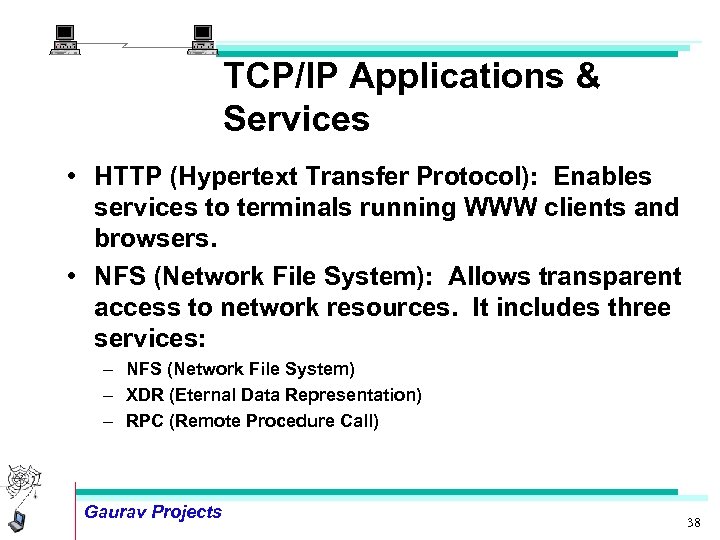 TCP/IP Applications & Services

• HTTP (Hypertext Transfer Protocol): Enables services to terminals running WWW clients and browsers.

• NFS (Network File System): Allows transparent access to network resources. It includes three services:

– NFS (Network File System)

– XDR (Eternal Data Representation)

– RPC (Remote Procedure Call)

Gaurav Projects

38